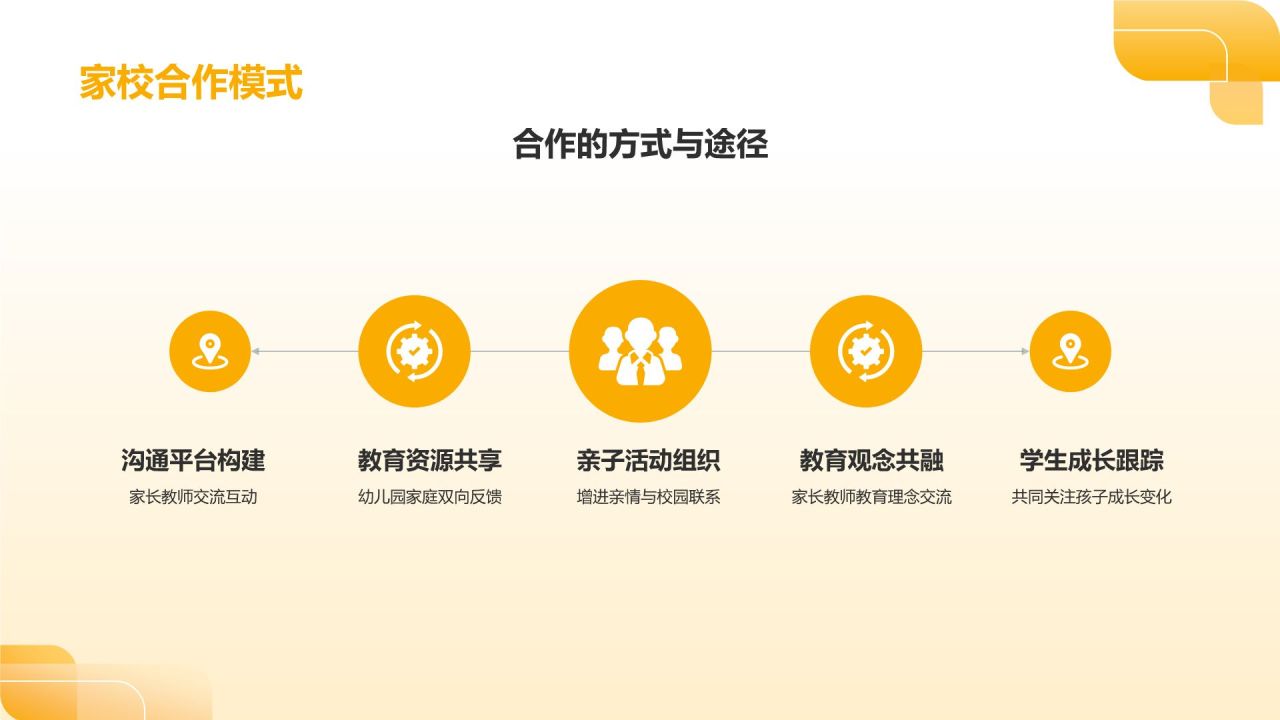 家校合作模式

合作的方式与途径

沟通平台构建
家长教师交流互动

教育资源共享
幼儿园家庭双向反馈

亲子活动组织
增进亲情与校园联系

教育观念共融
家长教师教育理念交流

学生成长跟踪
共同关注孩子成长变化